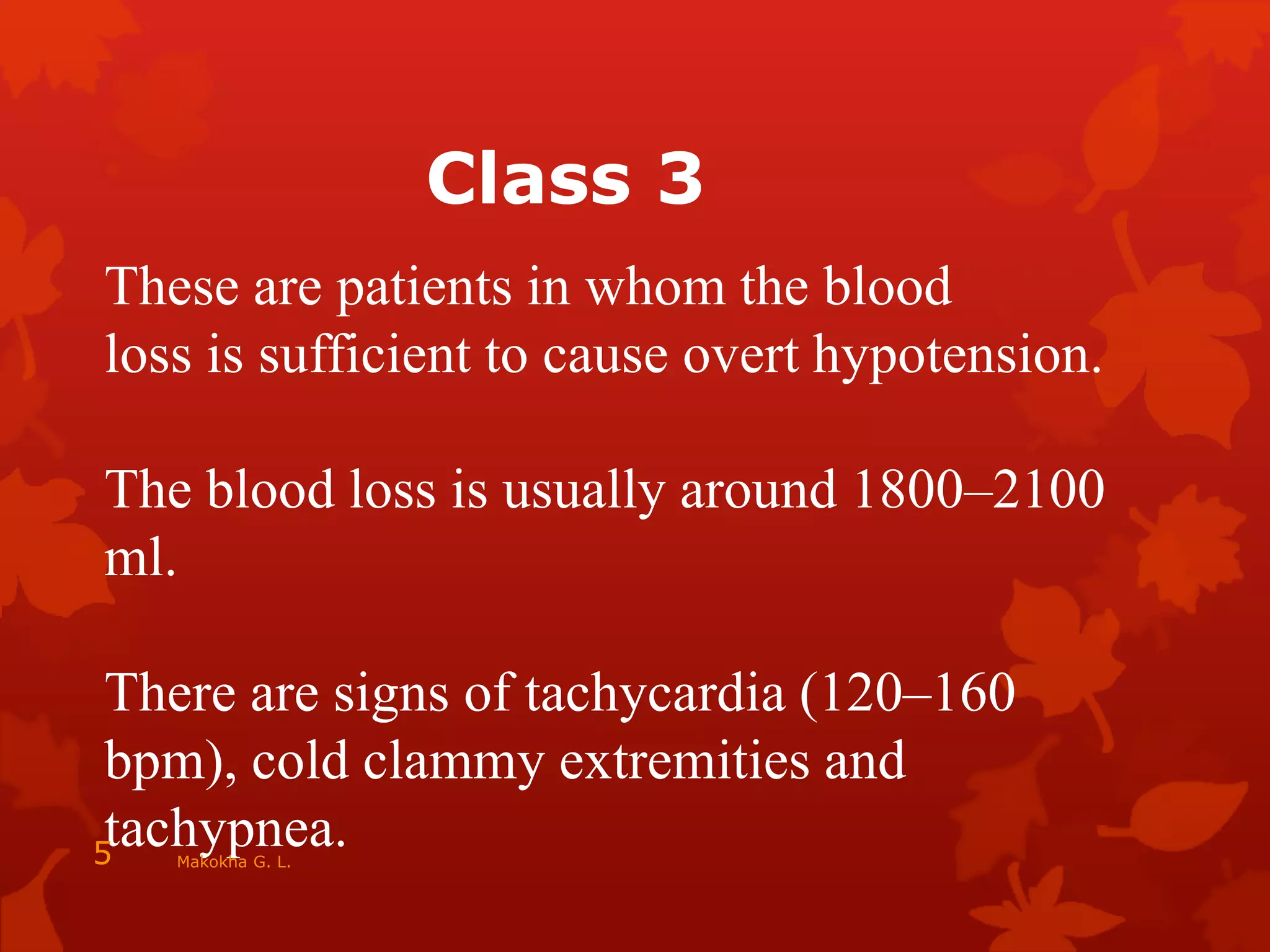 Class 3

These are patients in whom the blood loss is sufficient to cause overt hypotension.

The blood loss is usually around 1800–2100 ml.

There are signs of tachycardia (120–160 bpm), cold clammy extremities and tachypnea.

5 Makokha G. L.